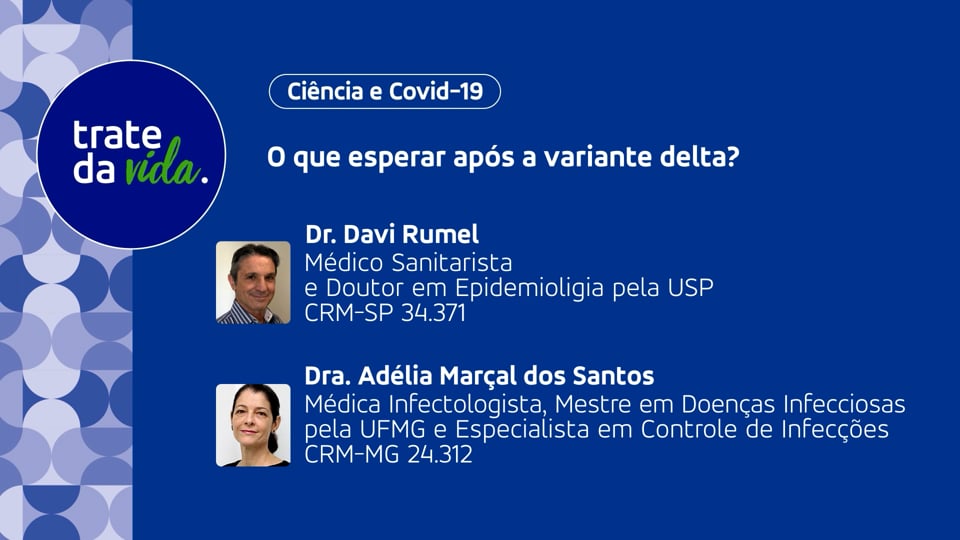 trate da vida.

Ciência e Covid-19

O que esperar após a variante delta?

Dr. Davi Rumel
Médico Sanitarista
e Doutor em Epidemioligia pela USP
CRM-SP 34.371

Dra. Adélia Marçal dos Santos
Médica Infectologista, Mestre em Doenças Infecciosas pela UFMG e Especialista em Controle de Infecções
CRM-MG 24.312